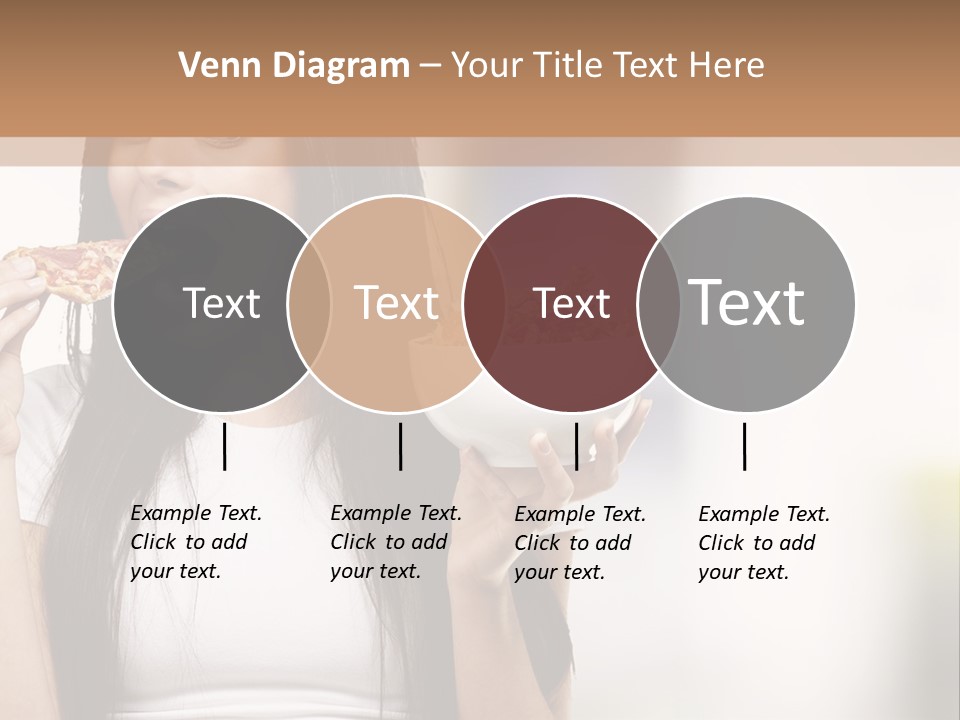 Venn Diagram – Your Title Text Here

Text

Text

Text

Text

Example Text. Click to add your text.

Example Text. Click to add your text.

Example Text. Click to add your text.

Example Text. Click to add your text.